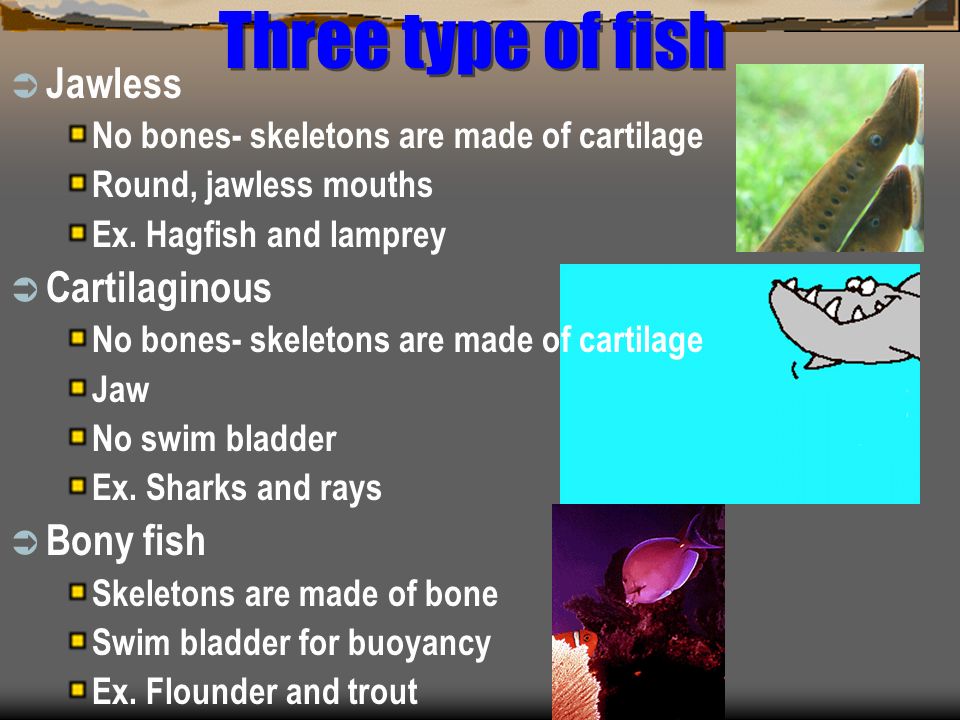 Three type of fish

Jawless
No bones- skeletons are made of cartilage
Round, jawless mouths
Ex. Hagfish and lamprey

Cartilaginous
No bones- skeletons are made of cartilage
Jaw
No swim bladder
Ex. Sharks and rays

Bony fish
Skeletons are made of bone
Swim bladder for buoyancy
Ex. Flounder and trout